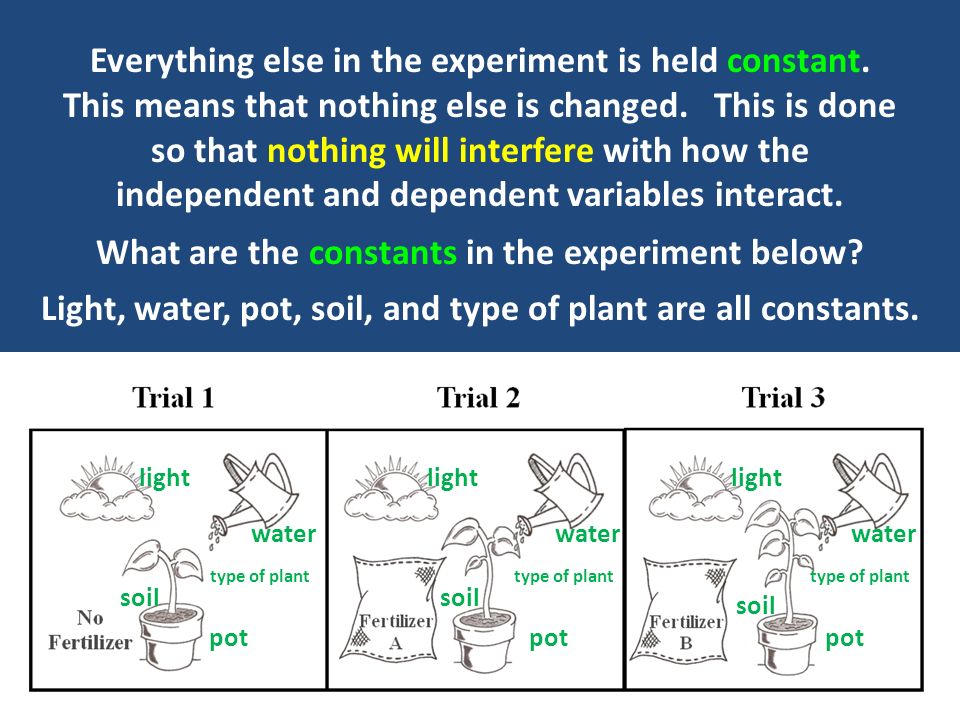 Everything else in the experiment is held constant. This means that nothing else is changed. This is done so that nothing will interfere with how the independent and dependent variables interact.

What are the constants in the experiment below?

Light, water, pot, soil, and type of plant are all constants.

Trial 1

light
water
type of plant
soil
No Fertilizer
pot

Trial 2

light
water
type of plant
soil
Fertilizer A
pot

Trial 3

light
water
type of plant
soil
Fertilizer B
pot